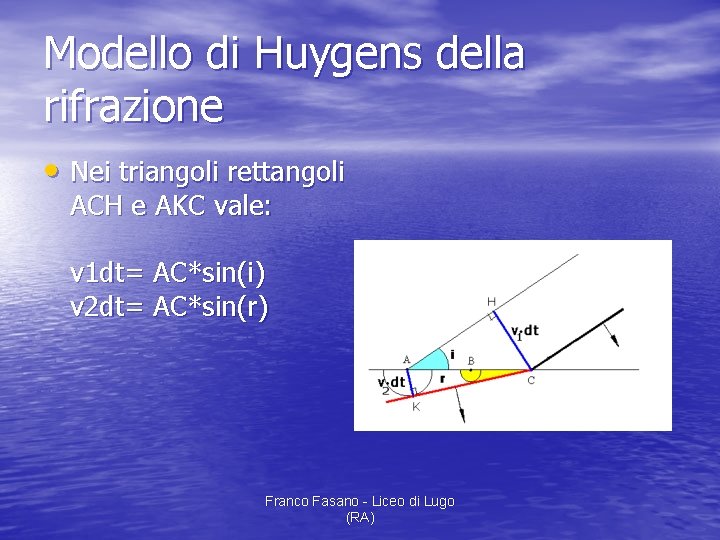 Modello di Huygens della rifrazione

• Nei triangoli rettangoli ACH e AKC vale:

v1dt= AC*sin(i)
v2dt= AC*sin(r)

H
$v_1dt$
A
i
B
C
$v_2dt$
r
K

Franco Fasano - Liceo di Lugo (RA)